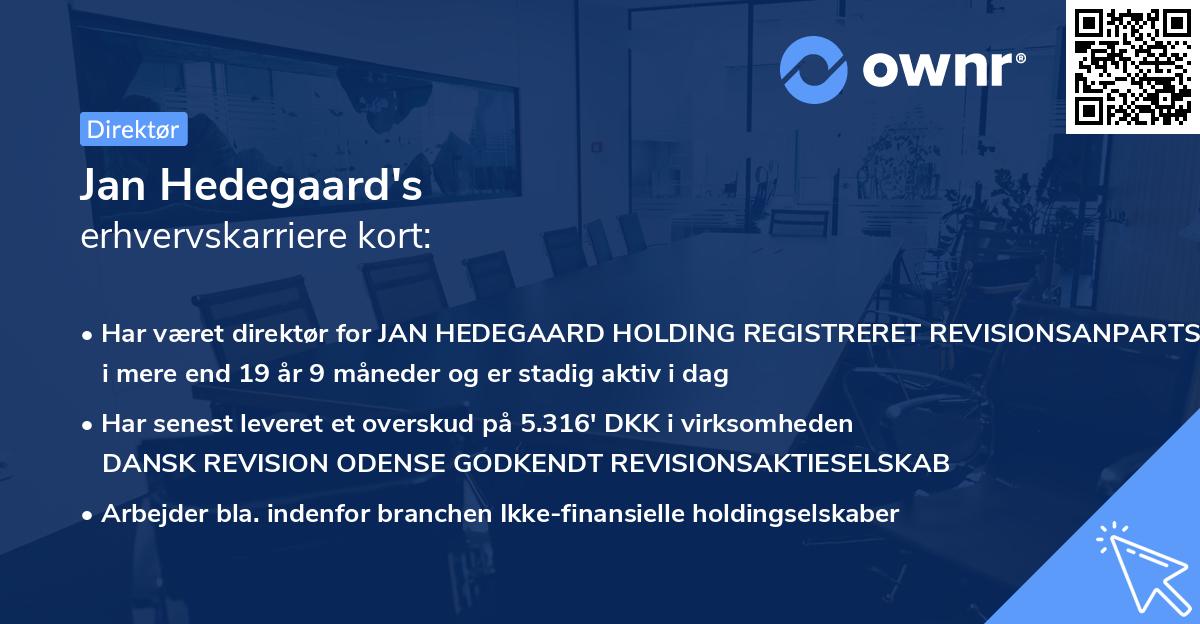 ownr®

Direktør

Jan Hedegaard's
erhvervskarriere kort:

• Har været direktør for JAN HEDEGAARD HOLDING REGISTRERET REVISIONSANPARTS i mere end 19 år 9 måneder og er stadig aktiv i dag

• Har senest leveret et overskud på 5.316' DKK i virksomheden DANSK REVISION ODENSE GODKENDT REVISIONSAKTIESELSKAB

• Arbejder bla. indenfor branchen Ikke-finansielle holdingselskaber